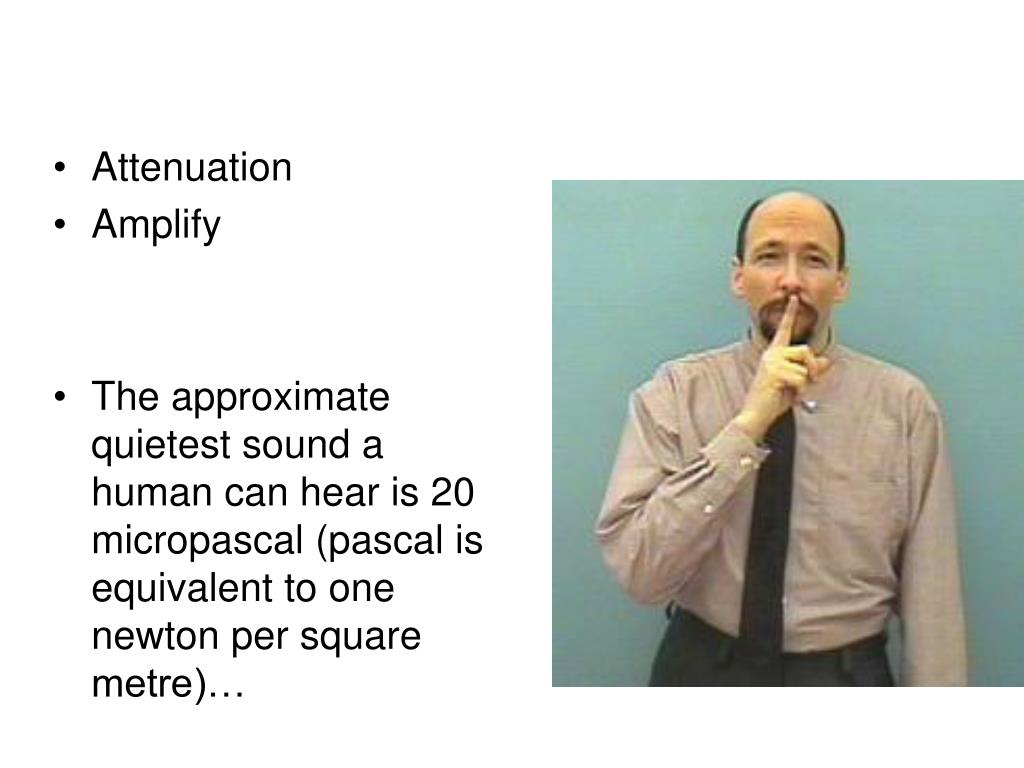 • Attenuation
• Amplify

• The approximate quietest sound a human can hear is 20 micropascal (pascal is equivalent to one newton per square metre)…